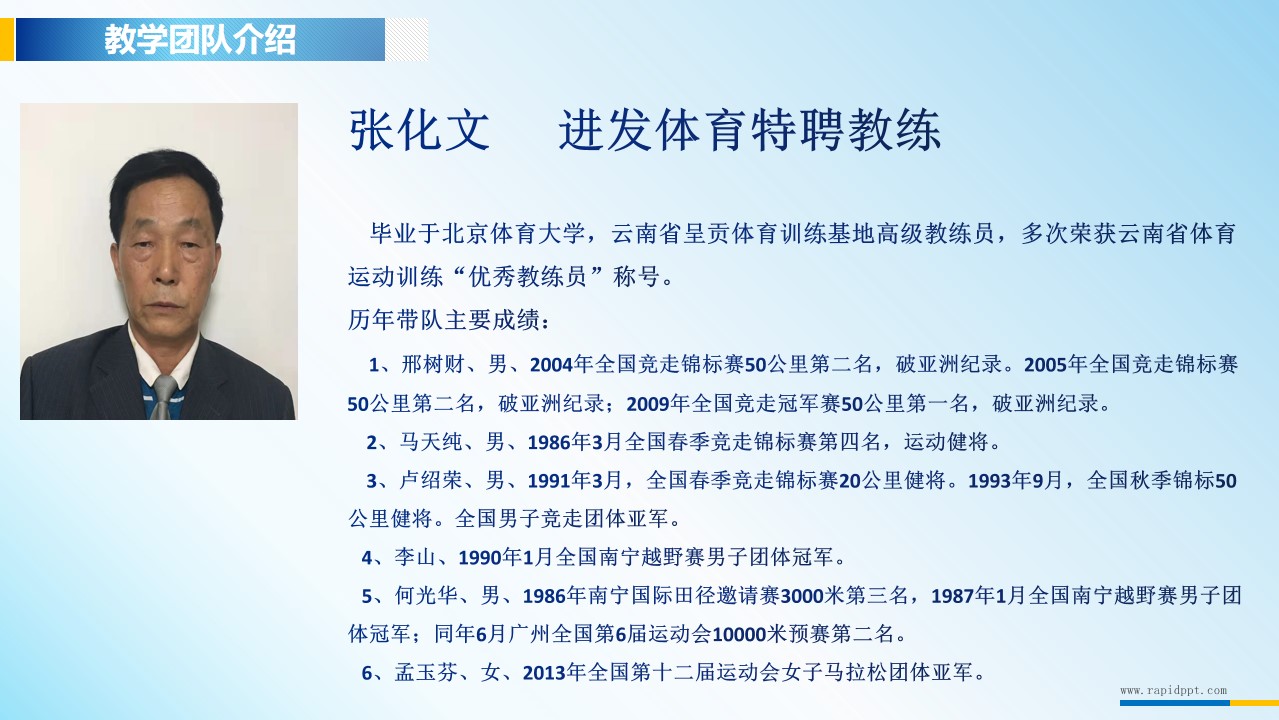 教学团队介绍

张化文　进发体育特聘教练

毕业于北京体育大学，云南省呈贡体育训练基地高级教练员，多次荣获云南省体育运动训练“优秀教练员”称号。

历年带队主要成绩：

1、邢树财、男、2004年全国竞走锦标赛50公里第二名，破亚洲纪录。2005年全国竞走锦标赛50公里第二名，破亚洲纪录；2009年全国竞走冠军赛50公里第一名，破亚洲纪录。

2、马天纯、男、1986年3月全国春季竞走锦标赛第四名，运动健将。

3、卢绍荣、男、1991年3月，全国春季竞走锦标赛20公里健将。1993年9月，全国秋季锦标50公里健将。全国男子竞走团体亚军。

4、李山、1990年1月全国南宁越野赛男子团体冠军。

5、何光华、男、1986年南宁国际田径邀请赛3000米第三名，1987年1月全国南宁越野赛男子团体冠军；同年6月广州全国第6届运动会10000米预赛第二名。

6、孟玉芬、女、2013年全国第十二届运动会女子马拉松团体亚军。

www.rapidppt.com